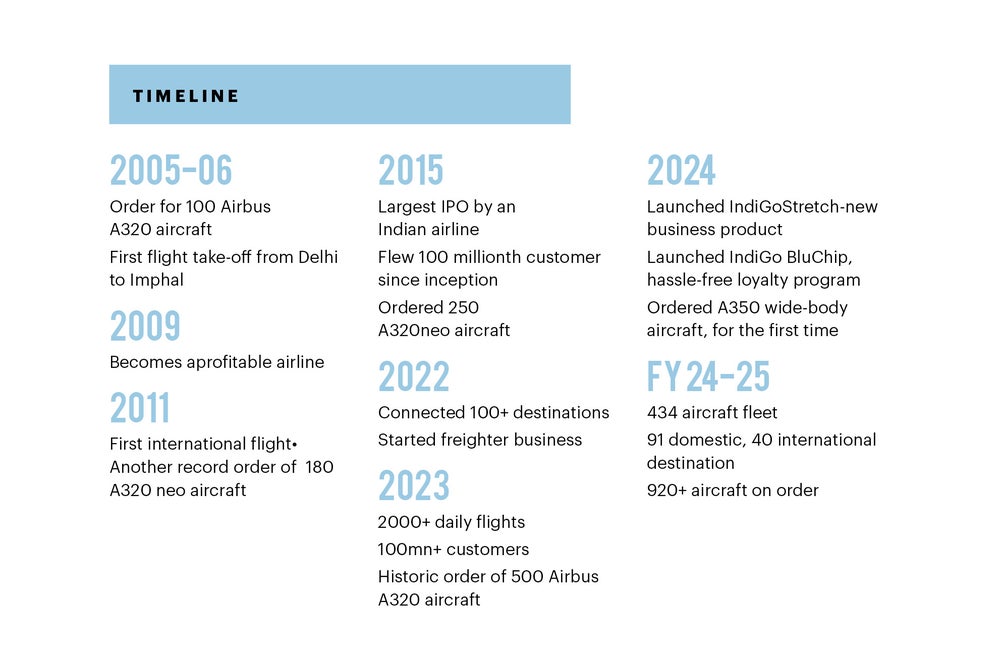 TIMELINE

2005-06

Order for 100 Airbus A320 aircraft

First flight take-off from Delhi to Imphal

2009

Becomes aprofitable airline

2011

First international flight• Another record order of 180 A320 neo aircraft

2015

Largest IPO by an Indian airline

Flew 100 millionth customer since inception

Ordered 250 A320neo aircraft

2022

Connected 100+ destinations

Started freighter business

2023

2000+ daily flights

100mn+ customers

Historic order of 500 Airbus A320 aircraft

2024

Launched IndiGoStretch-new business product

Launched IndiGo BluChip, hassle-free loyalty program

Ordered A350 wide-body aircraft, for the first time

FY 24-25

434 aircraft fleet

91 domestic, 40 international destination

920+ aircraft on order